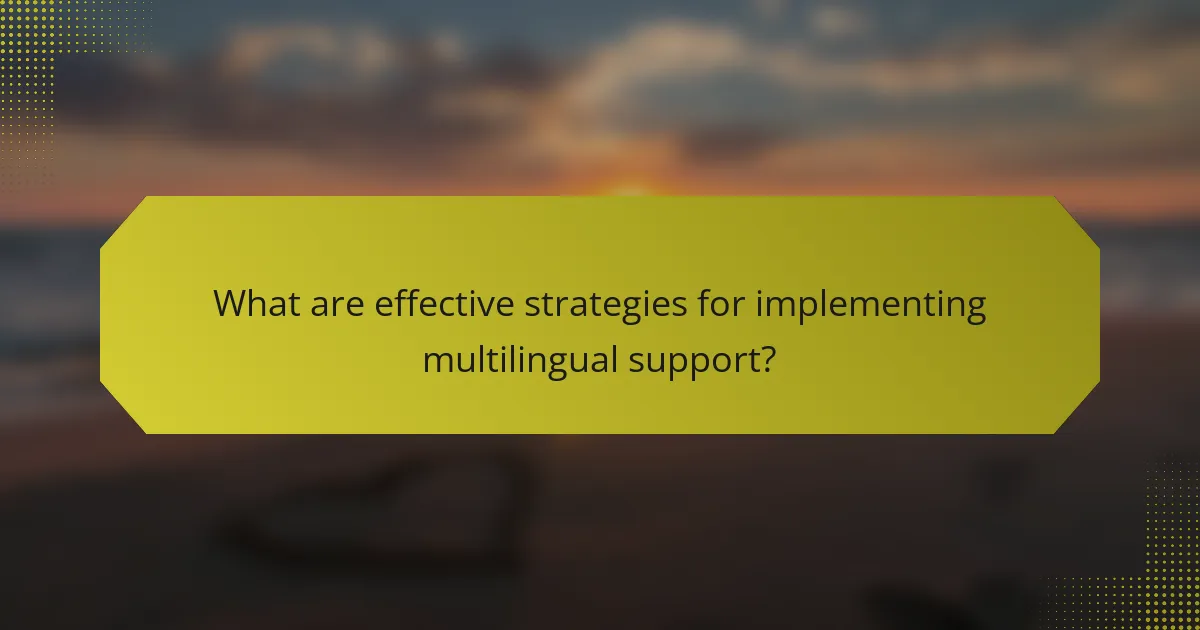 What are effective strategies for implementing multilingual support?